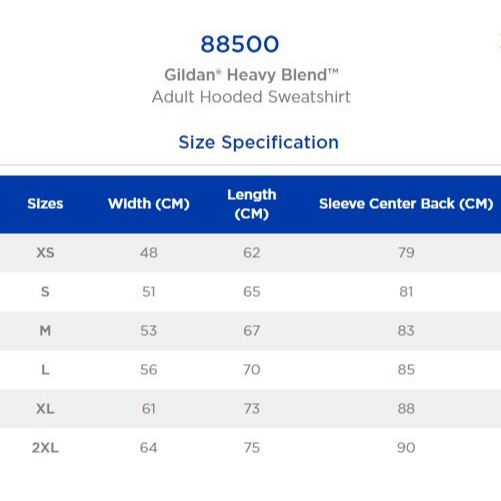 88500

Gildan® Heavy Blend™
Adult Hooded Sweatshirt

Size Specification

| Sizes | Width (CM) | Length (CM) | Sleeve Center Back (CM) |
|---|---|---|---|
| XS | 48 | 62 | 79 |
| S | 51 | 65 | 81 |
| M | 53 | 67 | 83 |
| L | 56 | 70 | 85 |
| XL | 61 | 73 | 88 |
| 2XL | 64 | 75 | 90 |